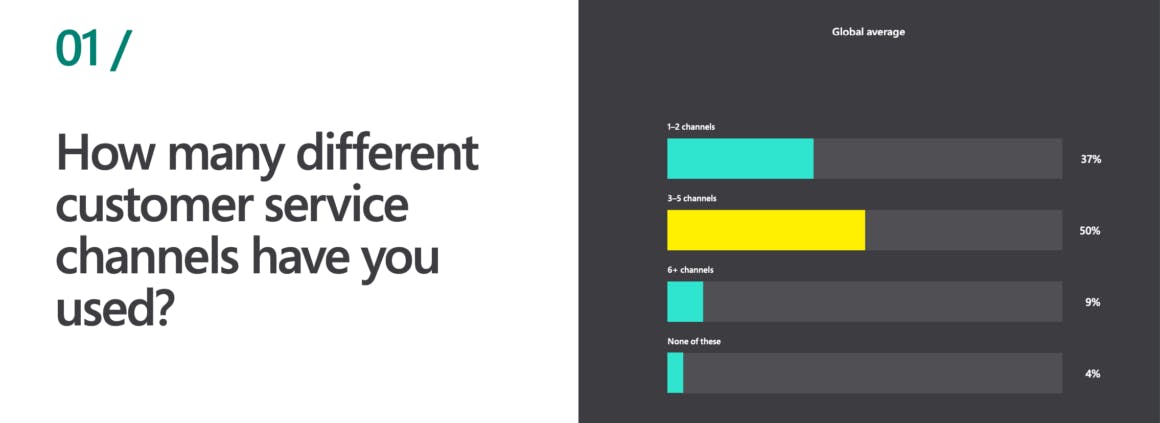 01 /

How many different customer service channels have you used?

Global average

1–2 channels
37%

3–5 channels
50%

6+ channels
9%

None of these
4%